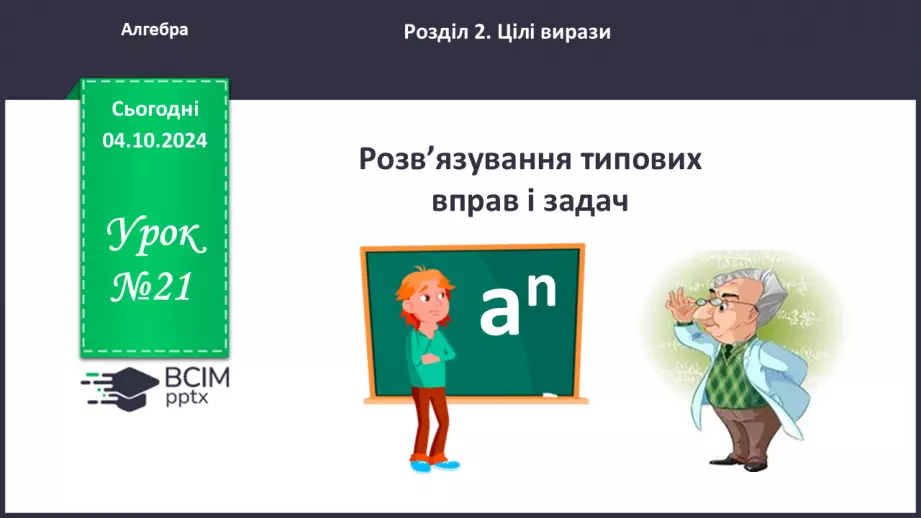 Алгебра

Розділ 2. Цілі вирази

Сьогодні
04.10.2024

Урок
№21

ВСІМ
pptx

Розв’язування типових вправ і задач

$a^n$